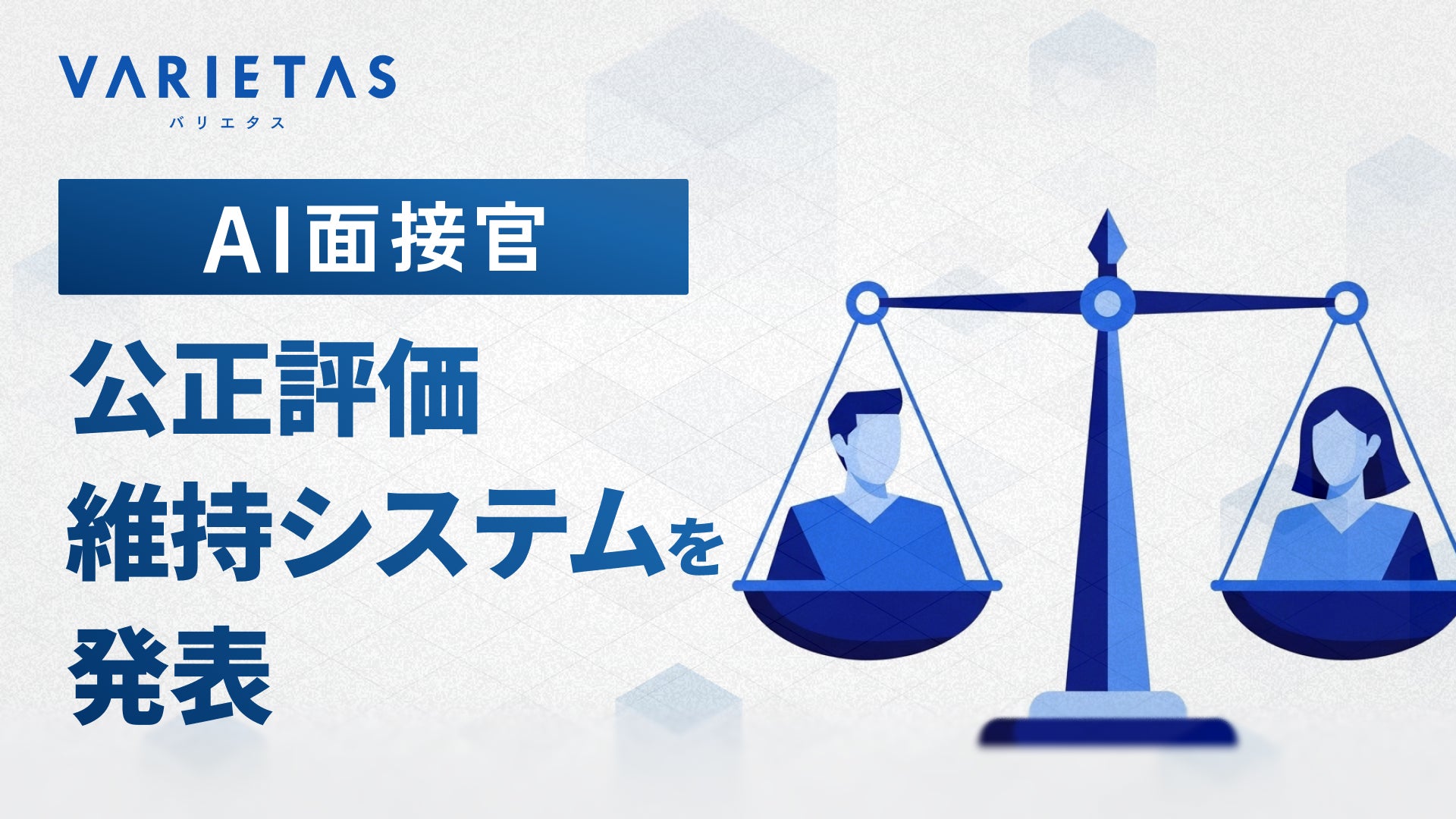 VARIETAS
バリエタス

AI面接官

公正評価
維持システムを
発表